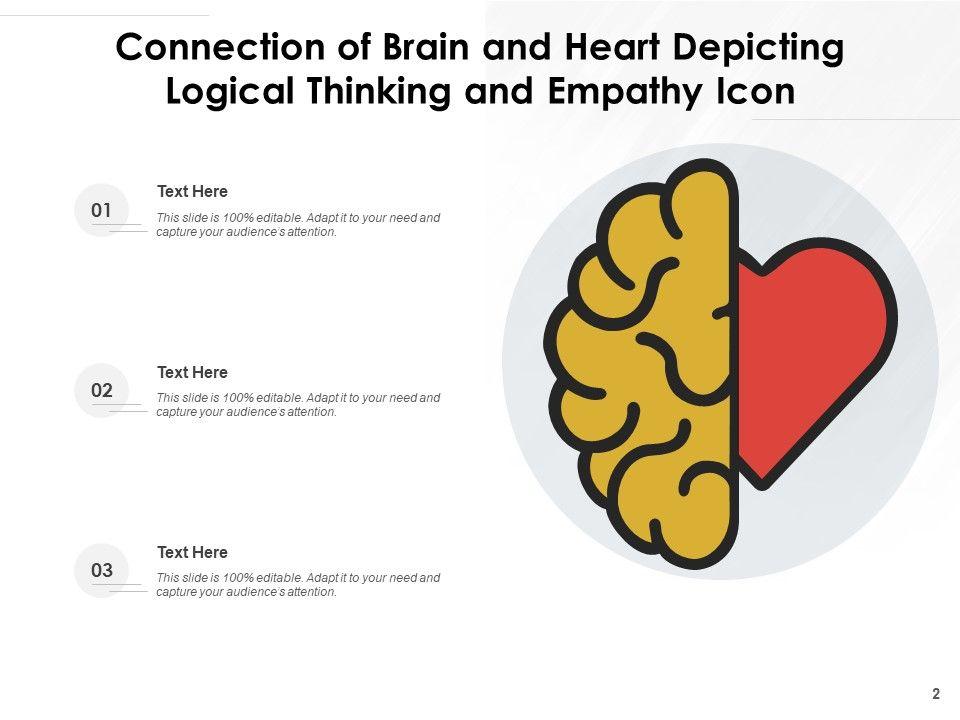 Connection of Brain and Heart Depicting Logical Thinking and Empathy Icon

01

Text Here

This slide is 100% editable. Adapt it to your need and capture your audience's attention.

02

Text Here

This slide is 100% editable. Adapt it to your need and capture your audience's attention.

03

Text Here

This slide is 100% editable. Adapt it to your need and capture your audience's attention.

2